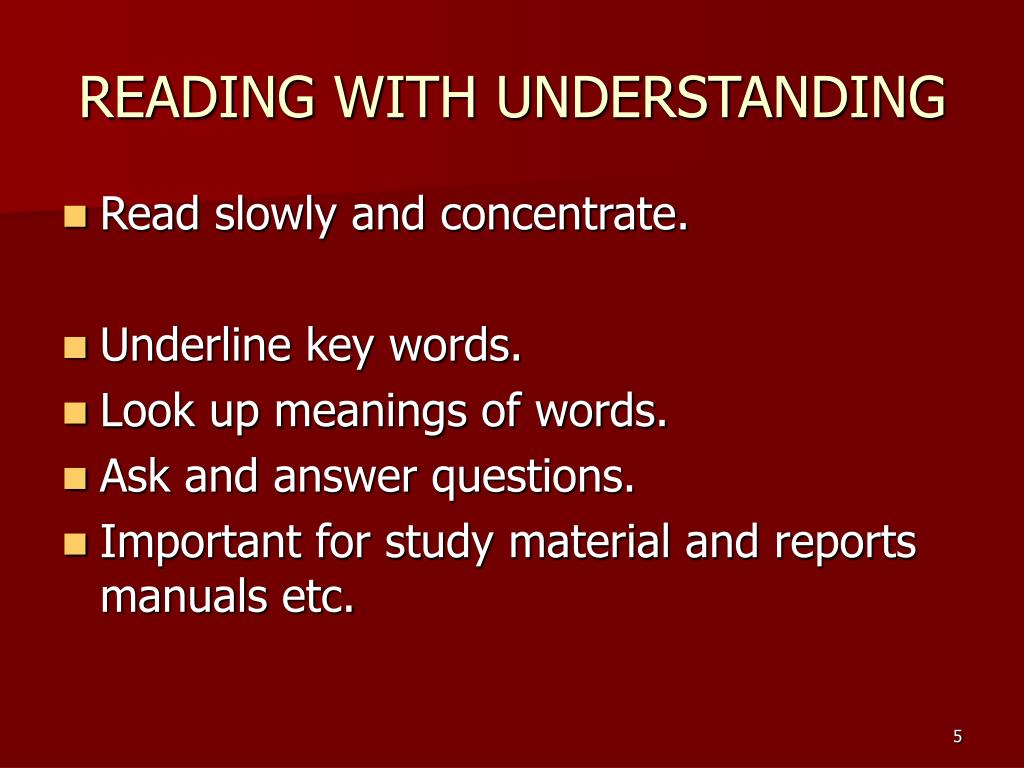 READING WITH UNDERSTANDING

Read slowly and concentrate.

Underline key words.
Look up meanings of words.
Ask and answer questions.
Important for study material and reports manuals etc.

5